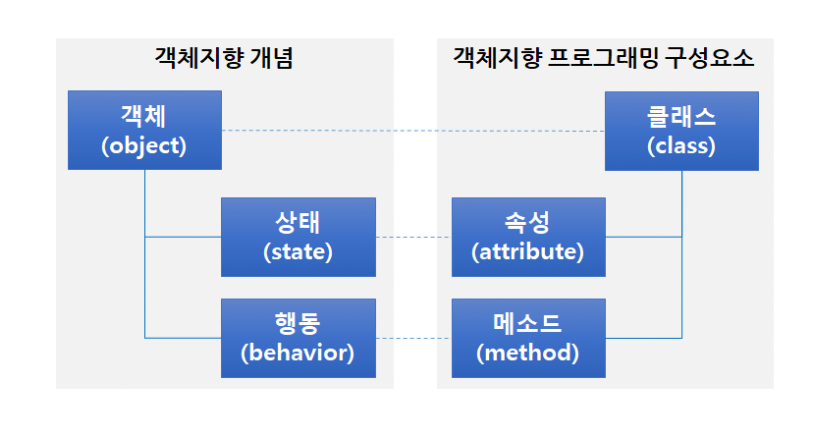 객체지향 개념

객체
(object)

상태
(state)

행동
(behavior)

객체지향 프로그래밍 구성요소

클래스
(class)

속성
(attribute)

메소드
(method)